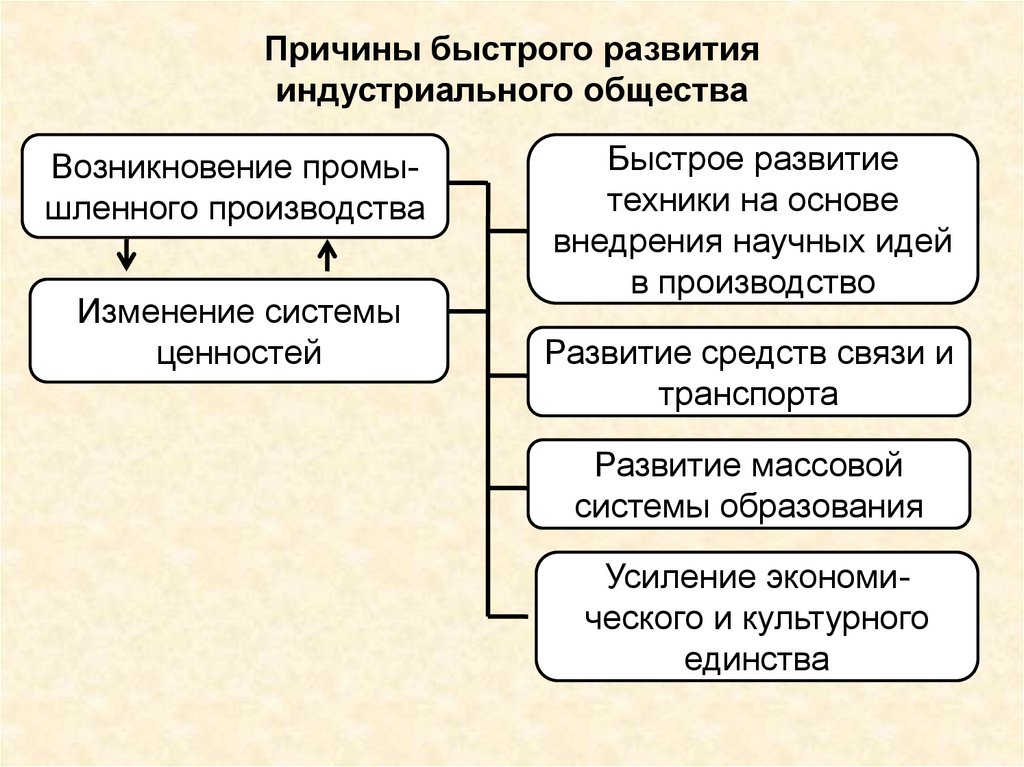 Причины быстрого развития индустриального общества

Возникновение промышленного производства

Изменение системы ценностей

Быстрое развитие техники на основе внедрения научных идей в производство

Развитие средств связи и транспорта

Развитие массовой системы образования

Усиление экономического и культурного единства